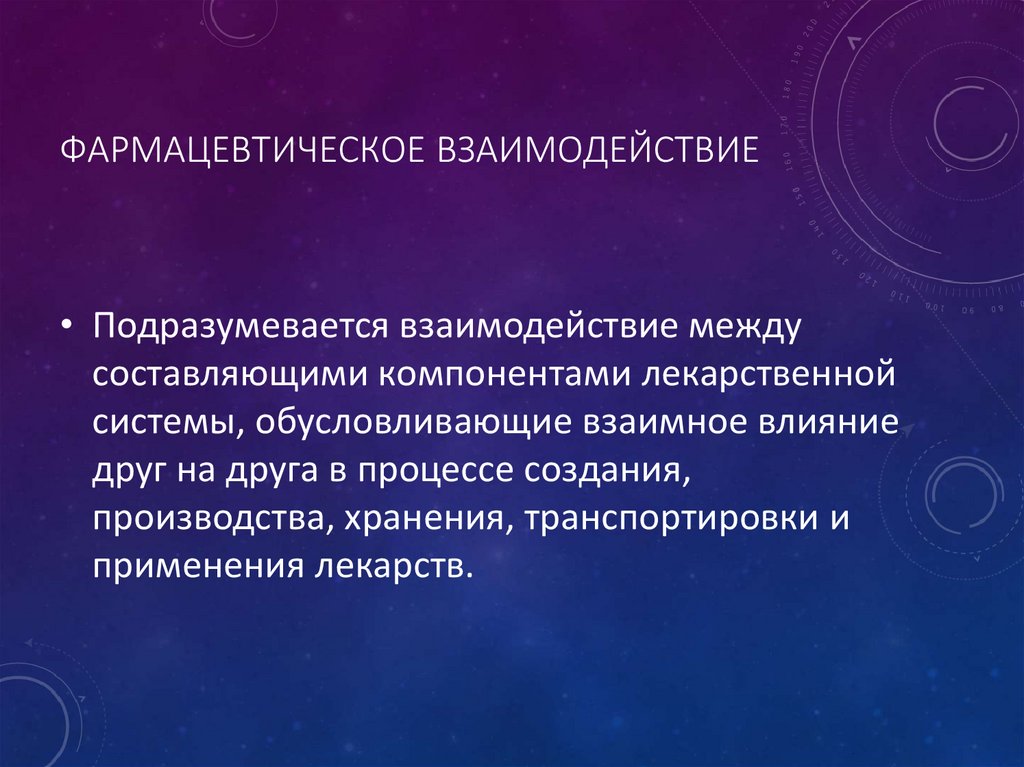 ФАРМАЦЕВТИЧЕСКОЕ ВЗАИМОДЕЙСТВИЕ

• Подразумевается взаимодействие между составляющими компонентами лекарственной системы, обусловливающие взаимное влияние друг на друга в процессе создания, производства, хранения, транспортировки и применения лекарств.